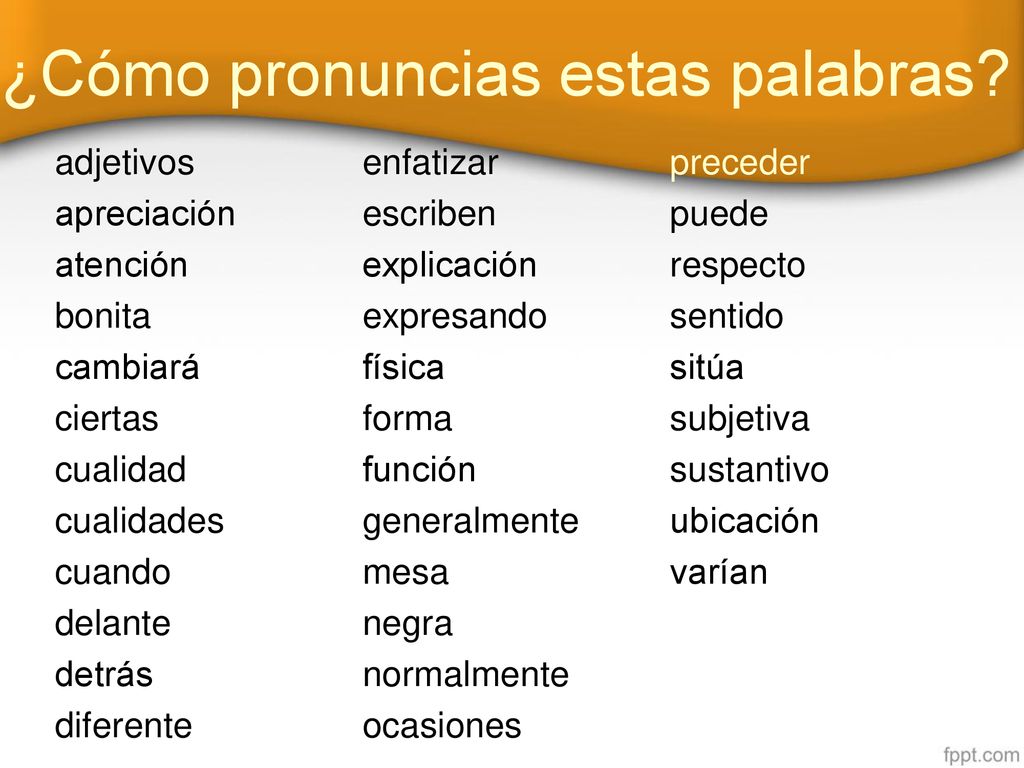 ¿Cómo pronuncias estas palabras?

adjetivos
apreciación
atención
bonita
cambiará
ciertas
cualidad
cualidades
cuando
delante
detrás
diferente

enfatizar
escriben
explicación
expresando
física
forma
función
generalmente
mesa
negra
normalmente
ocasiones

preceder
puede
respecto
sentido
sitúa
subjetiva
sustantivo
ubicación
varían

fppt.com